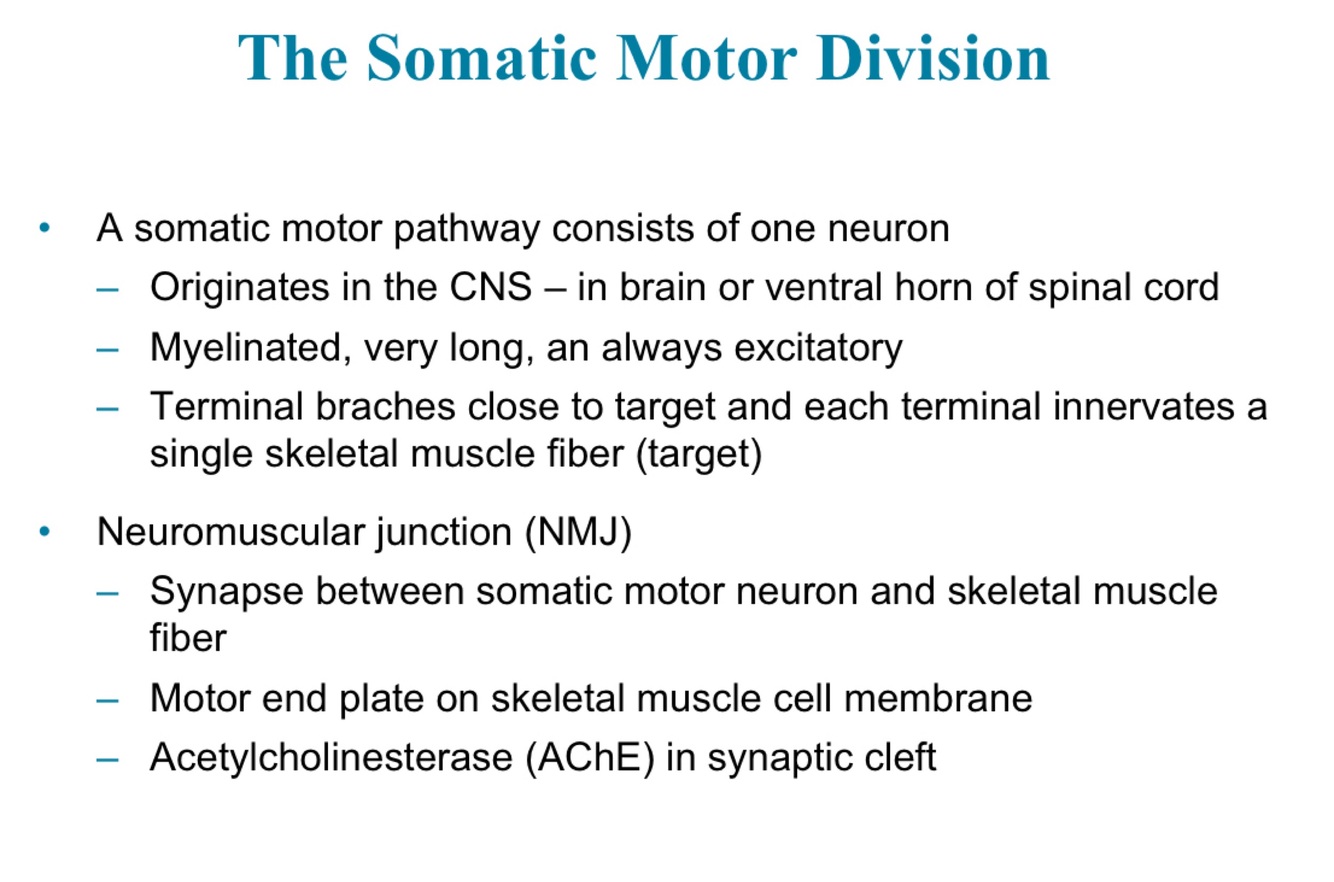 The Somatic Motor Division

• A somatic motor pathway consists of one neuron
  – Originates in the CNS – in brain or ventral horn of spinal cord
  – Myelinated, very long, an always excitatory
  – Terminal braches close to target and each terminal innervates a single skeletal muscle fiber (target)

• Neuromuscular junction (NMJ)
  – Synapse between somatic motor neuron and skeletal muscle fiber
  – Motor end plate on skeletal muscle cell membrane
  – Acetylcholinesterase (AChE) in synaptic cleft